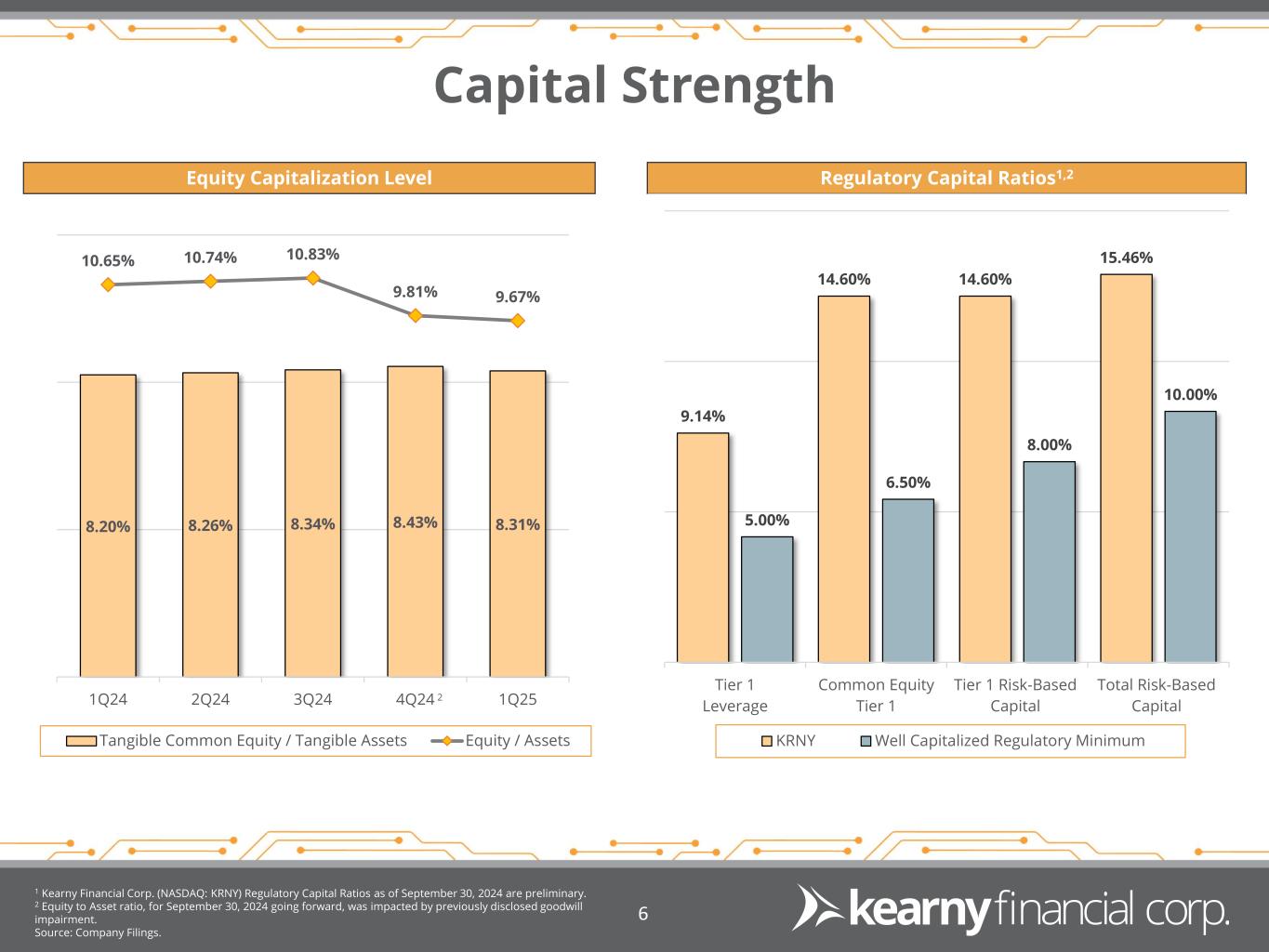 Capital Strength

Equity Capitalization Level

10.65% 10.74% 10.83% 9.81% 9.67%

8.20% 8.26% 8.34% 8.43% 8.31%

1Q24 2Q24 3Q24 4Q24 $^2$ 1Q25

Tangible Common Equity / Tangible Assets Equity / Assets

Regulatory Capital Ratios$^{1,2}$

9.14% 5.00% 14.60% 6.50% 14.60% 8.00% 15.46% 10.00%

Tier 1 Leverage
Common Equity Tier 1
Tier 1 Risk-Based Capital
Total Risk-Based Capital

KRNY Well Capitalized Regulatory Minimum

$^1$ Kearny Financial Corp. (NASDAQ: KRNY) Regulatory Capital Ratios as of September 30, 2024 are preliminary.
$^2$ Equity to Asset ratio, for September 30, 2024 going forward, was impacted by previously disclosed goodwill impairment.
Source: Company Filings.

6

kearny financial corp.